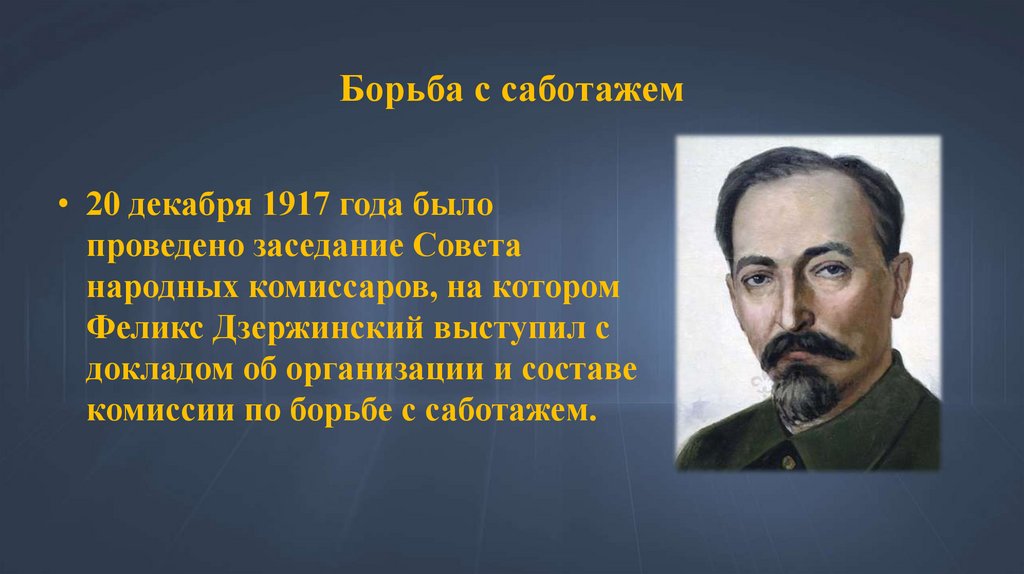 Борьба с саботажем

• 20 декабря 1917 года было проведено заседание Совета народных комиссаров, на котором Феликс Дзержинский выступил с докладом об организации и составе комиссии по борьбе с саботажем.